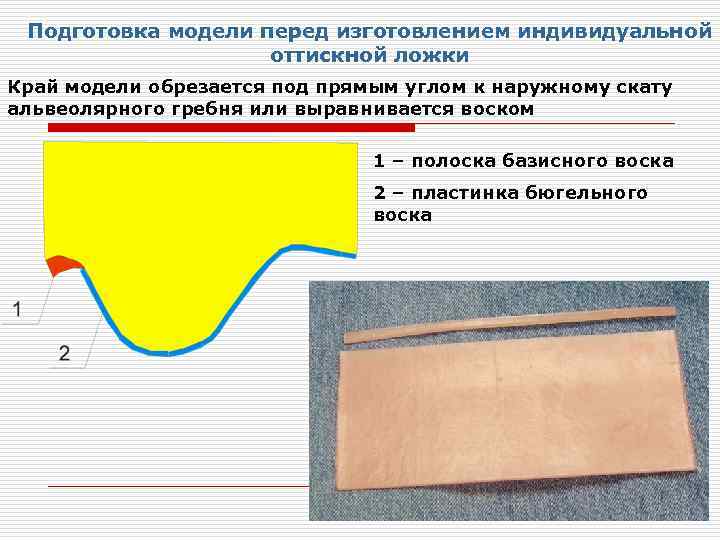 Подготовка модели перед изготовлением индивидуальной оттискной ложки

Край модели обрезается под прямым углом к наружному скату альвеолярного гребня или выравнивается воском

1 – полоска базисного воска

2 – пластинка бюгельного воска

1

2